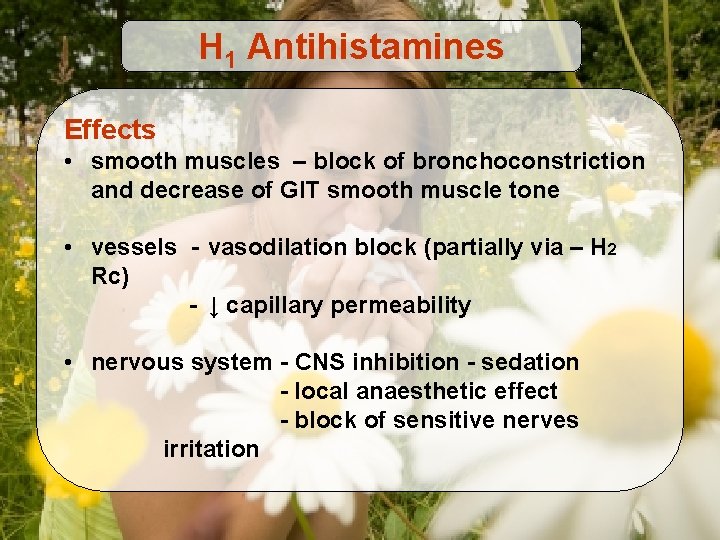 $H_1$ Antihistamines

Effects

• smooth muscles – block of bronchoconstriction and decrease of GIT smooth muscle tone

• vessels - vasodilation block (partially via – $H_2$ Rc)

- ↓ capillary permeability

• nervous system - CNS inhibition - sedation

- local anaesthetic effect

- block of sensitive nerves irritation